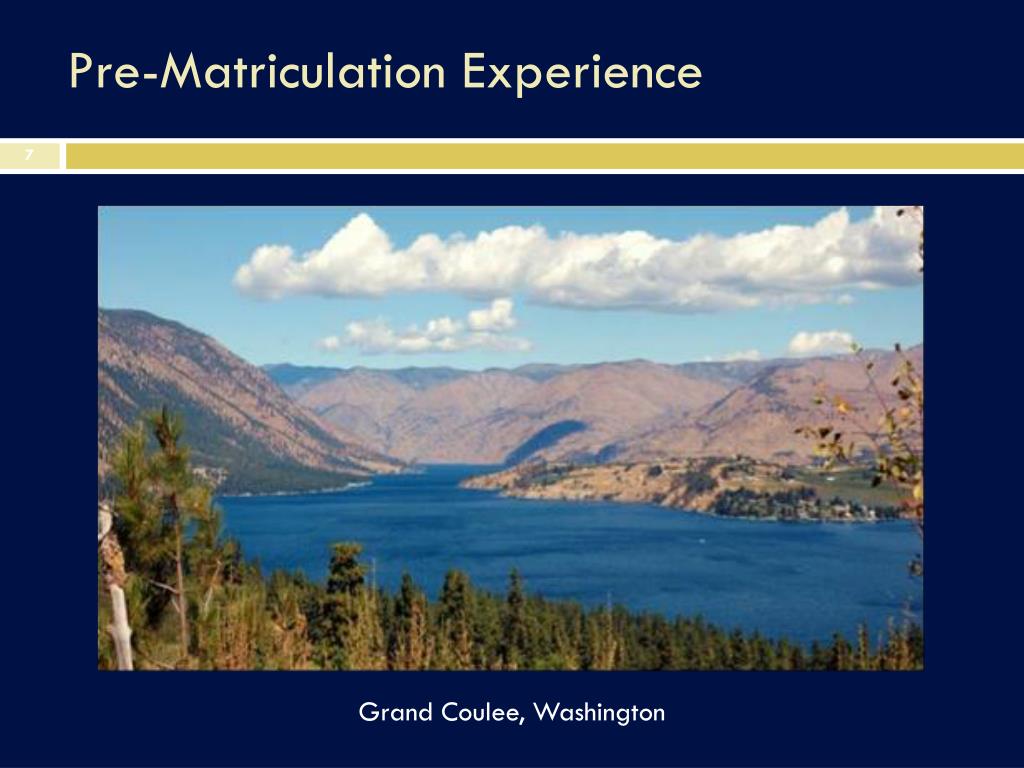 Pre-Matriculation Experience

7

Grand Coulee, Washington